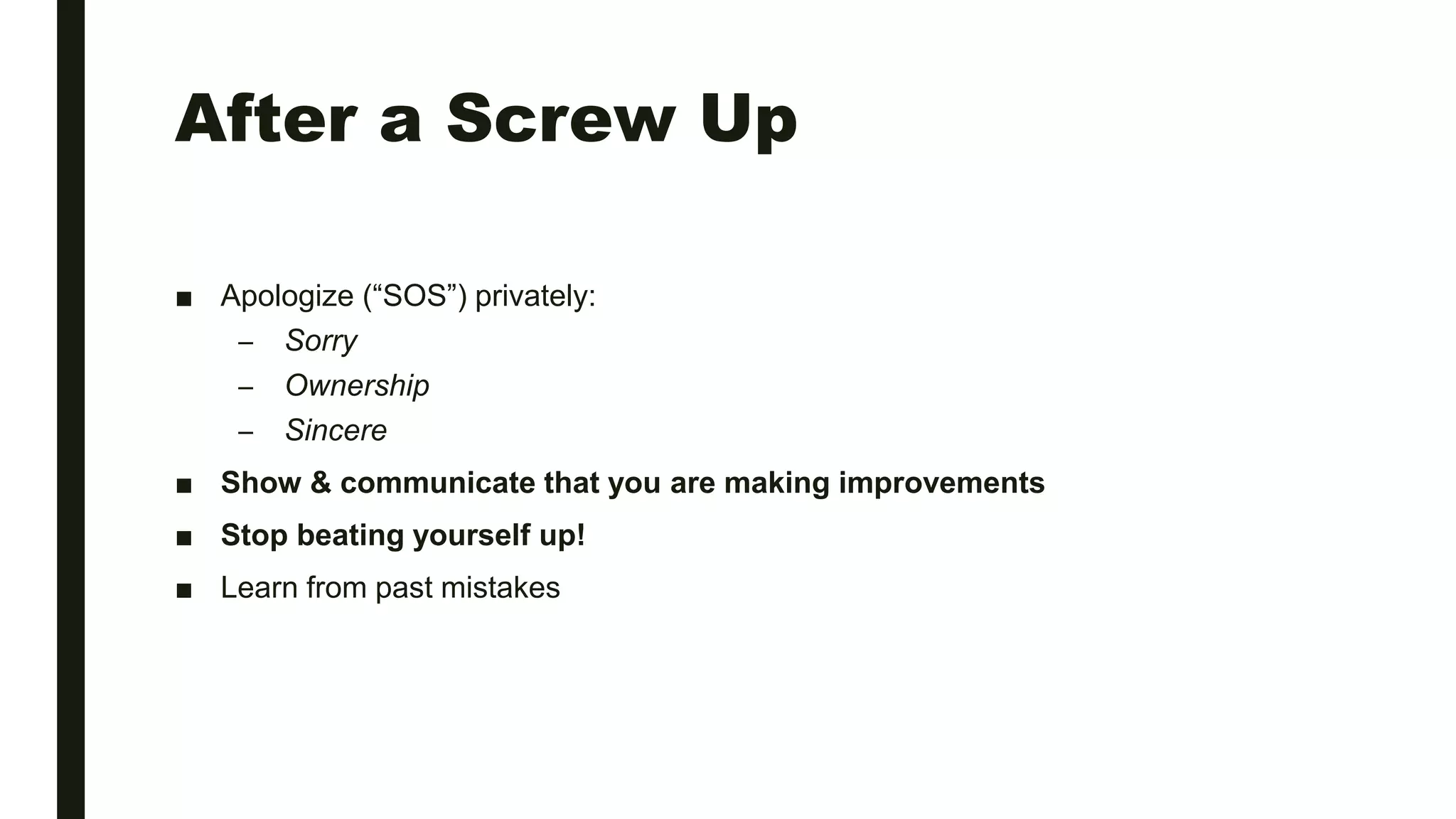 After a Screw Up

■ Apologize (“SOS”) privately:
– Sorry
– Ownership
– Sincere
■ Show & communicate that you are making improvements
■ Stop beating yourself up!
■ Learn from past mistakes